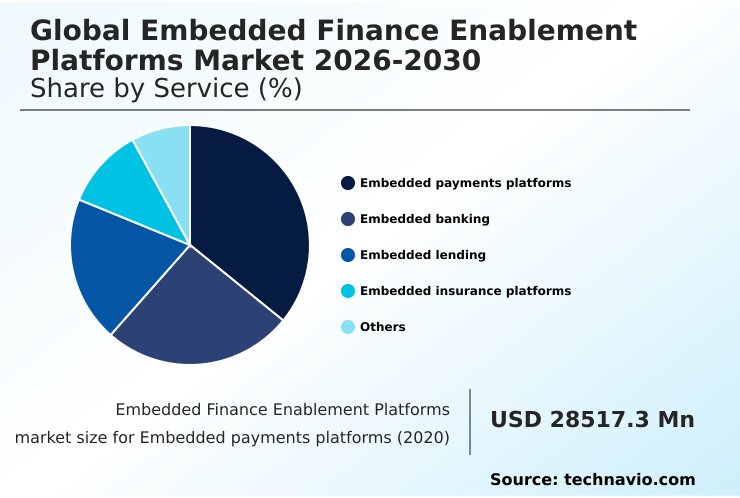 Global Embedded Finance Enablement Platforms Market 2026-2030
Share by Service (%)

Embedded payments platforms
Embedded banking
Embedded lending
Embedded insurance platforms
Others

Embedded Finance Enablement Platforms market size for Embedded payments platforms (2020)

USD 28517.3 Mn

Source: technavio.com